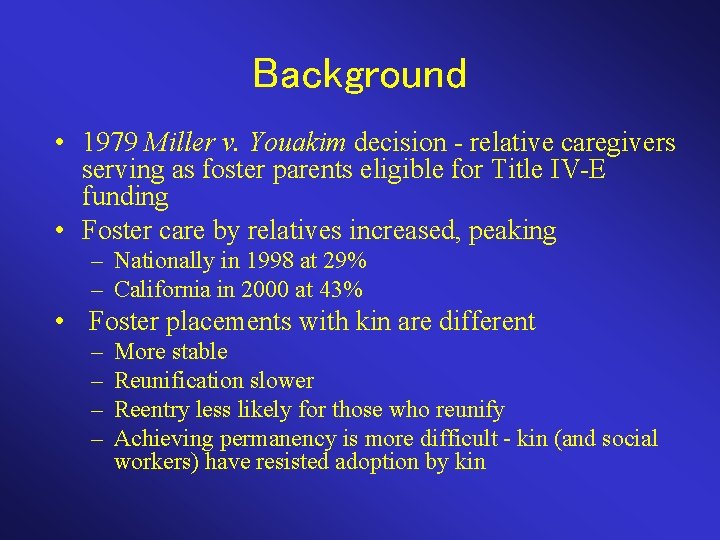 Background

• 1979 Miller v. Youakim decision - relative caregivers serving as foster parents eligible for Title IV-E funding
• Foster care by relatives increased, peaking
– Nationally in 1998 at 29%
– California in 2000 at 43%
• Foster placements with kin are different
– More stable
– Reunification slower
– Reentry less likely for those who reunify
– Achieving permanency is more difficult - kin (and social workers) have resisted adoption by kin